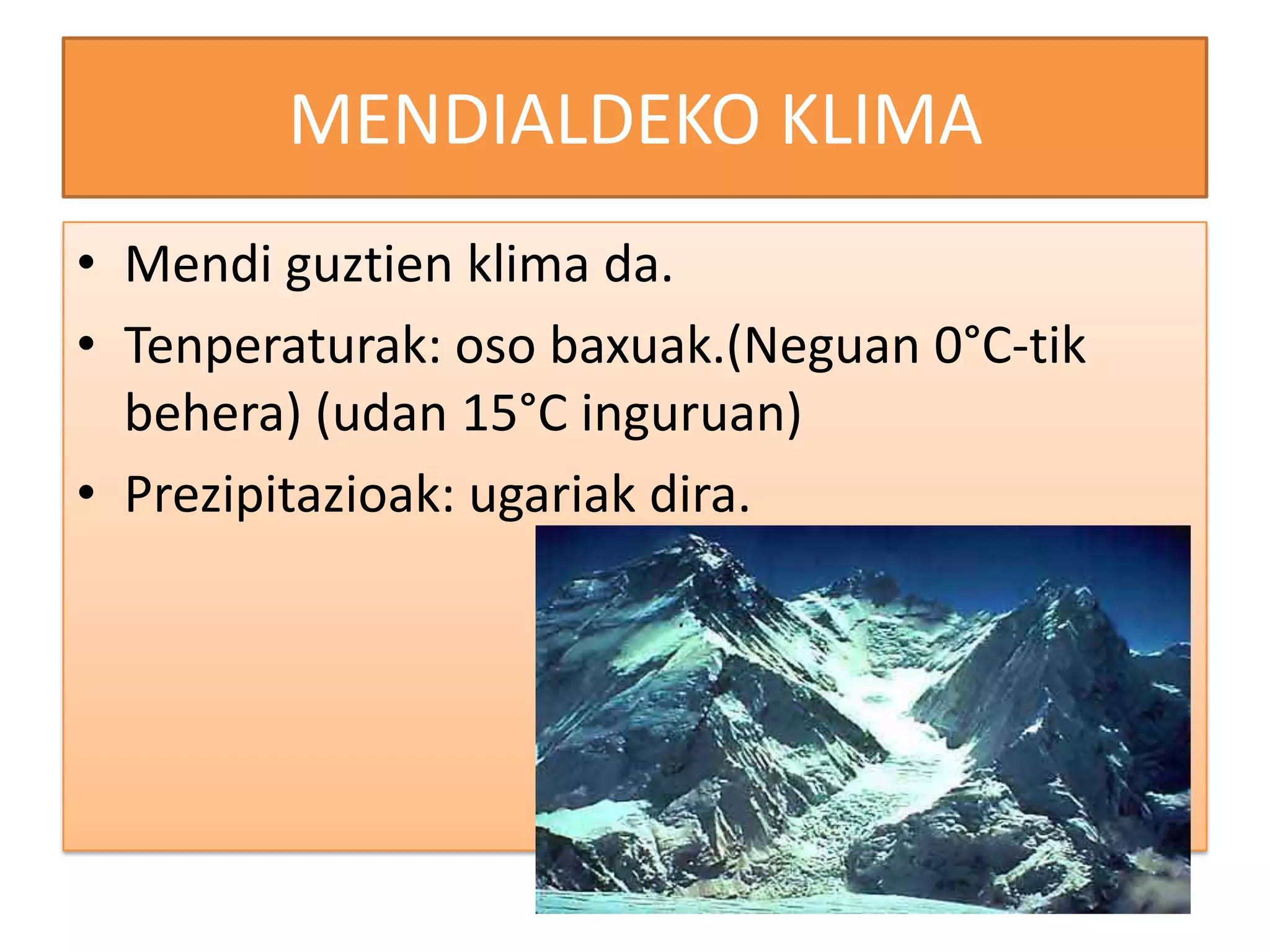 MENDIALDEKO KLIMA

• Mendi guztien klima da.
• Tenperaturak: oso baxuak.(Neguan 0°C-tik behera) (udan 15°C inguruan)
• Prezipitazioak: ugariak dira.